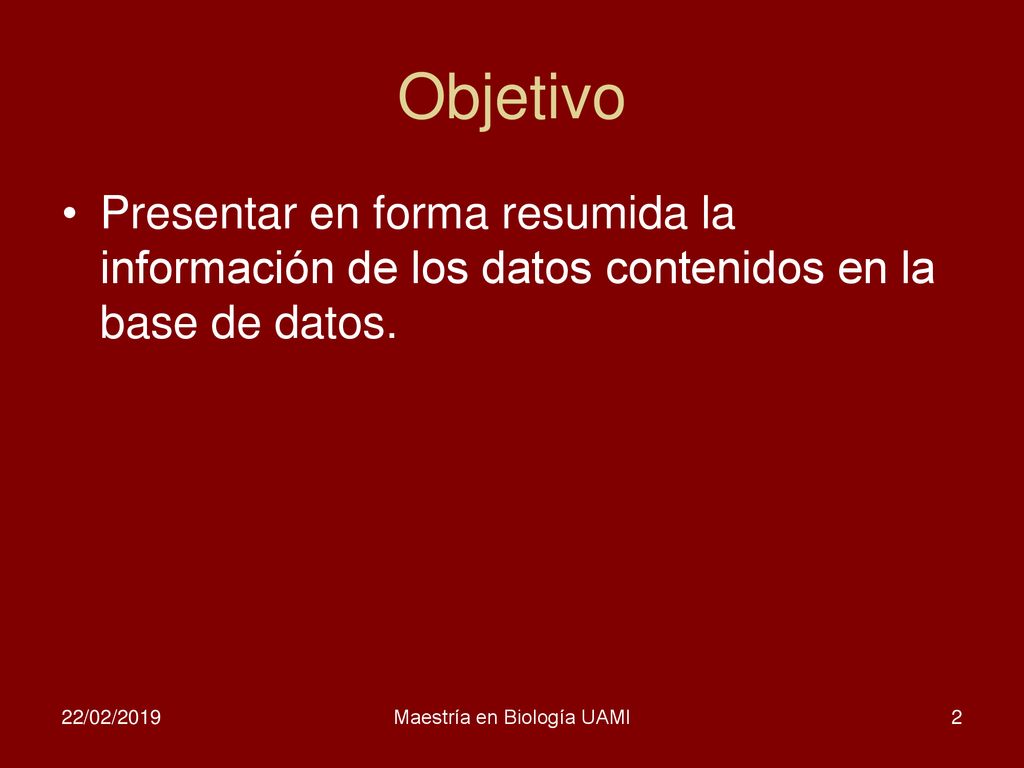 Objetivo

• Presentar en forma resumida la información de los datos contenidos en la base de datos.

22/02/2019

Maestría en Biología UAMI

2